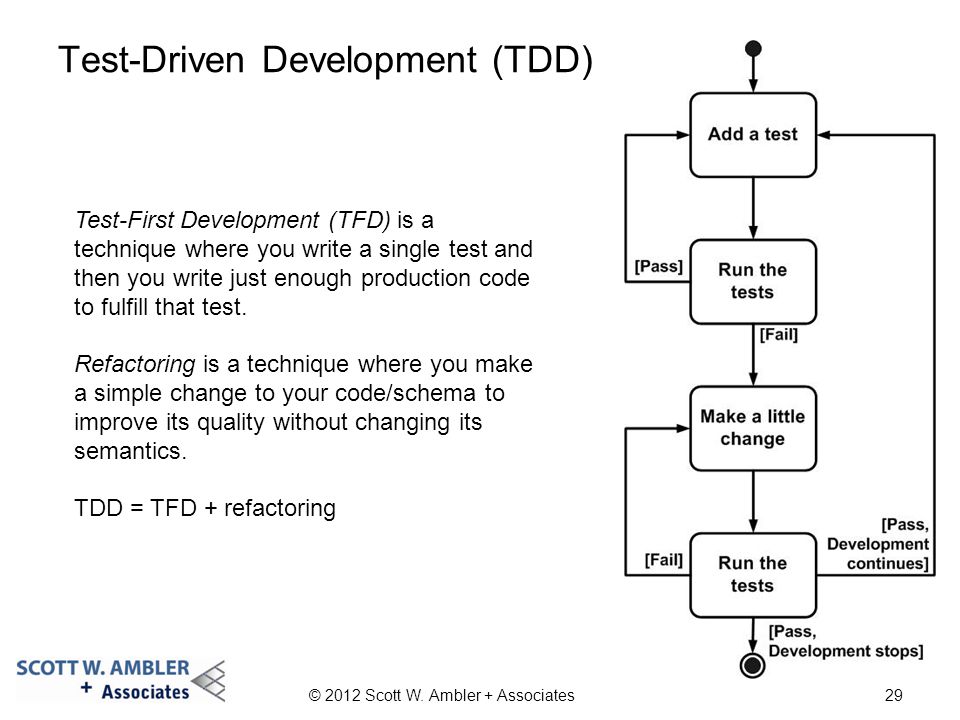 Test-Driven Development (TDD)

Test-First Development (TFD) is a technique where you write a single test and then you write just enough production code to fulfill that test.

Refactoring is a technique where you make a simple change to your code/schema to improve its quality without changing its semantics.

TDD = TFD + refactoring

Add a test

[Pass]

Run the tests

[Fail]

Make a little change

[Fail]

Run the tests

[Pass, Development continues]

[Pass, Development stops]

SCOTT W. AMBLER + Associates

© 2012 Scott W. Ambler + Associates

29